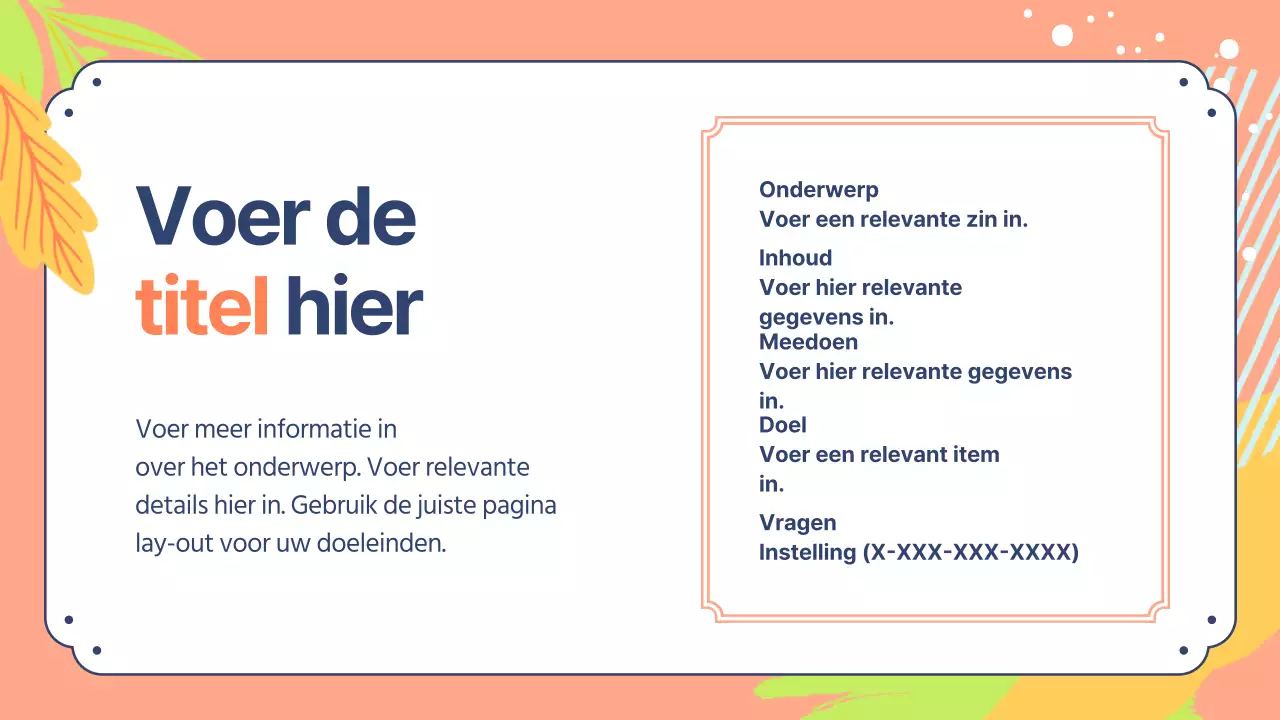 Voer de titel hier

Voer meer informatie in over het onderwerp. Voer relevante details hier in. Gebruik de juiste pagina lay-out voor uw doeleinden.

Onderwerp
Voer een relevante zin in.

Inhoud
Voer hier relevante gegevens in.
Meedoen
Voer hier relevante gegevens in.
Doel
Voer een relevant item in.

Vragen
Instelling (X-XXX-XXX-XXXX)